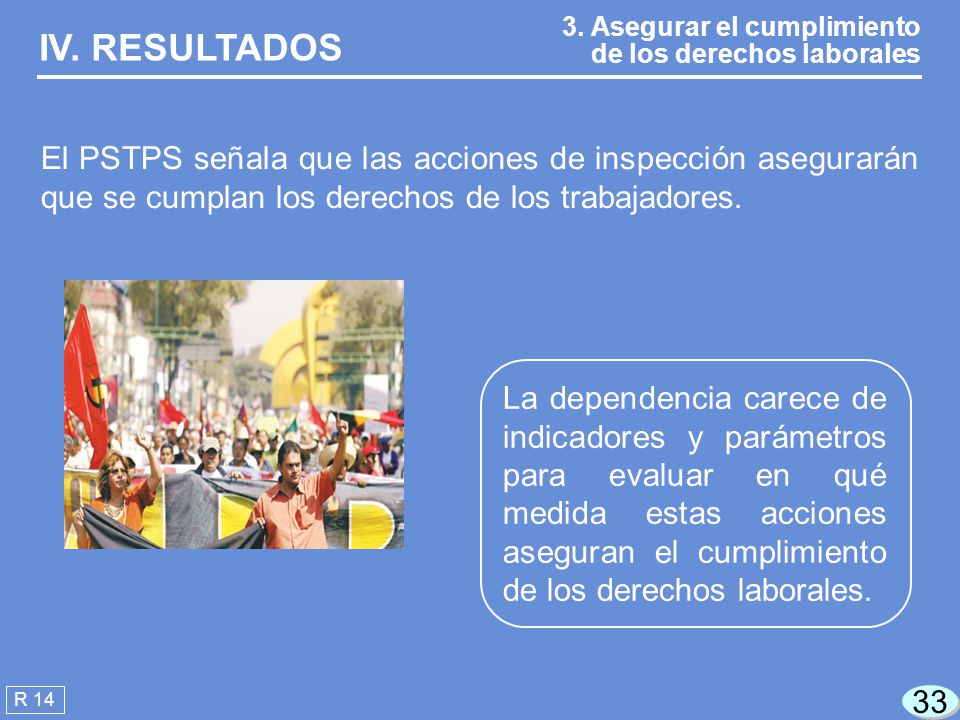 IV. RESULTADOS

3. Asegurar el cumplimiento de los derechos laborales

El PSTPS señala que las acciones de inspección asegurarán que se cumplan los derechos de los trabajadores.

La dependencia carece de indicadores y parámetros para evaluar en qué medida estas acciones aseguran el cumplimiento de los derechos laborales.

R 14

33